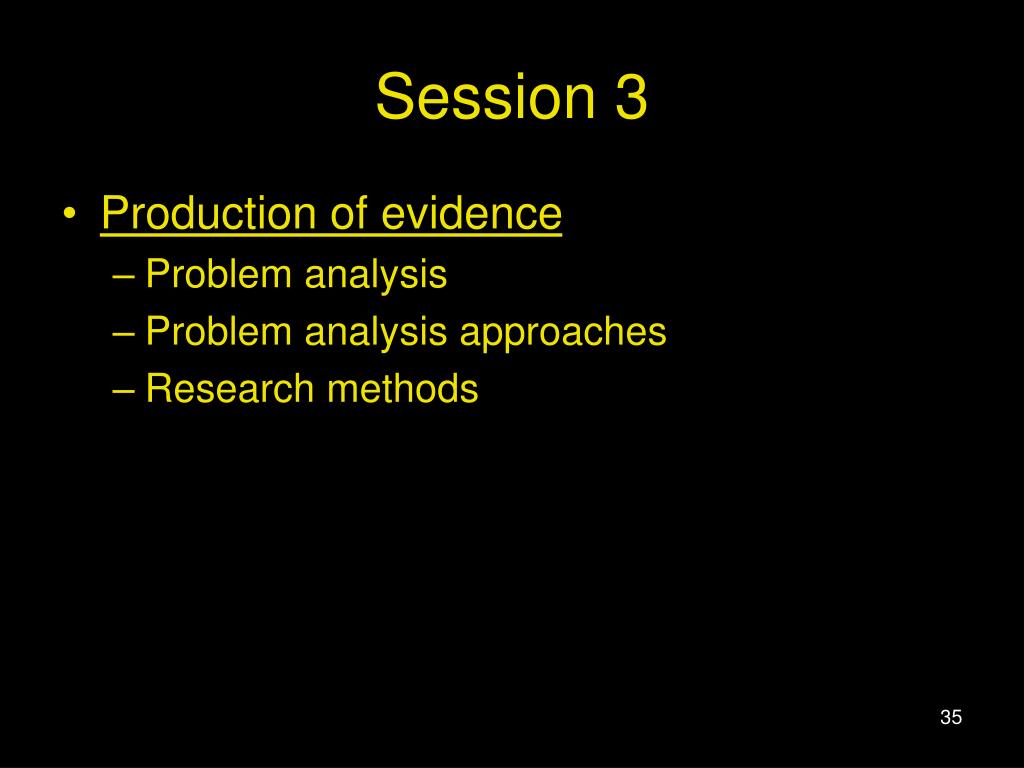 Session 3

• Production of evidence
– Problem analysis
– Problem analysis approaches
– Research methods

35